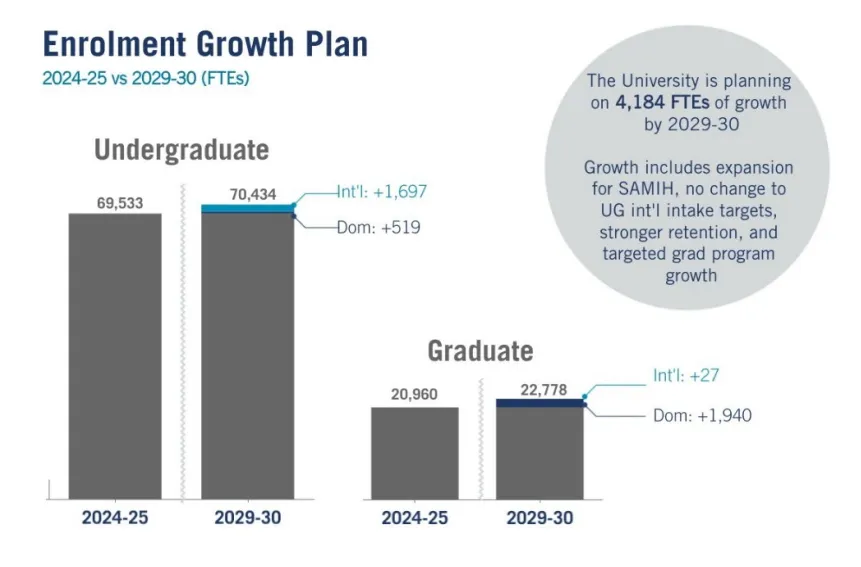 Enrolment Growth Plan
2024-25 vs 2029-30 (FTEs)

The University is planning on 4,184 FTEs of growth by 2029-30

Growth includes expansion for SAMIH, no change to UG int'l intake targets, stronger retention, and targeted grad program growth

Undergraduate

69,533

70,434

Int'l: +1,697

Dom: +519

2024-25

2029-30

Graduate

20,960

22,778

Int'l: +27

Dom: +1,940

2024-25

2029-30